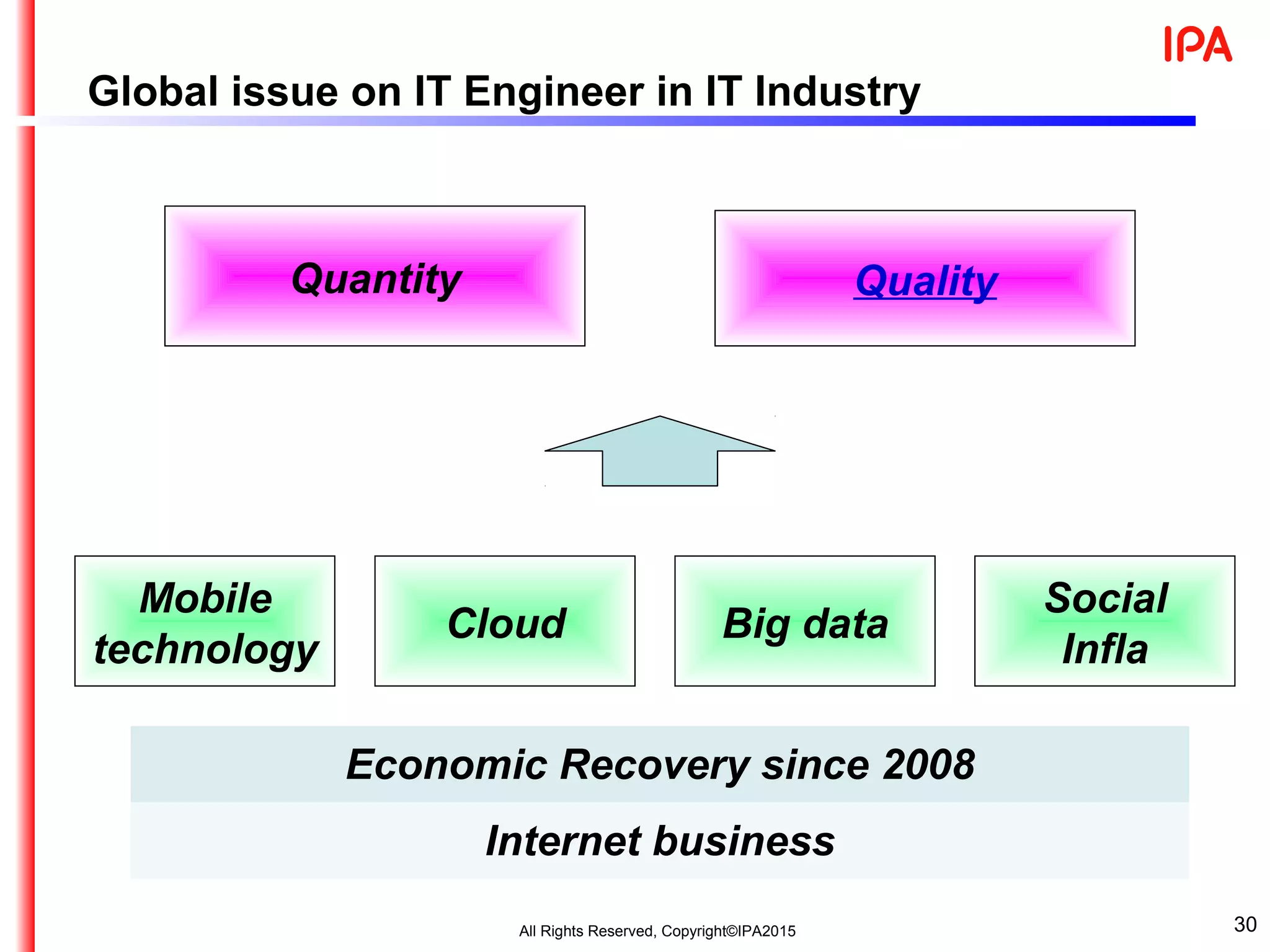 IPA

Global issue on IT Engineer in IT Industry

Quantity

Quality

Mobile technology

Cloud

Big data

Social Infla

Economic Recovery since 2008

Internet business

All Rights Reserved, Copyright©IPA2015

30